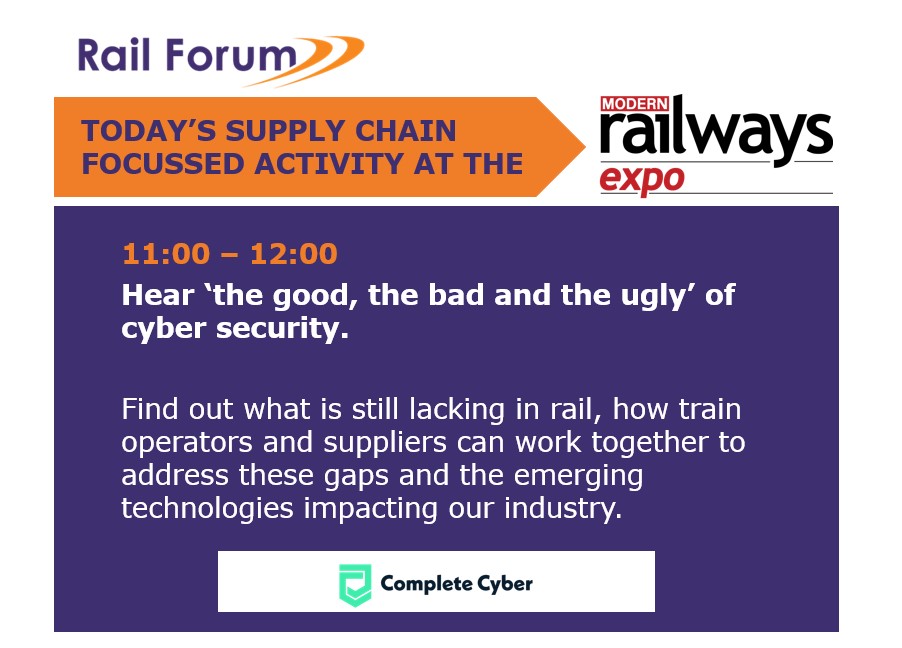 Rail Forum

TODAY'S SUPPLY CHAIN FOCUSSED ACTIVITY AT THE

MODERN railways expo

11:00 – 12:00

Hear 'the good, the bad and the ugly' of cyber security.

Find out what is still lacking in rail, how train operators and suppliers can work together to address these gaps and the emerging technologies impacting our industry.

Complete Cyber